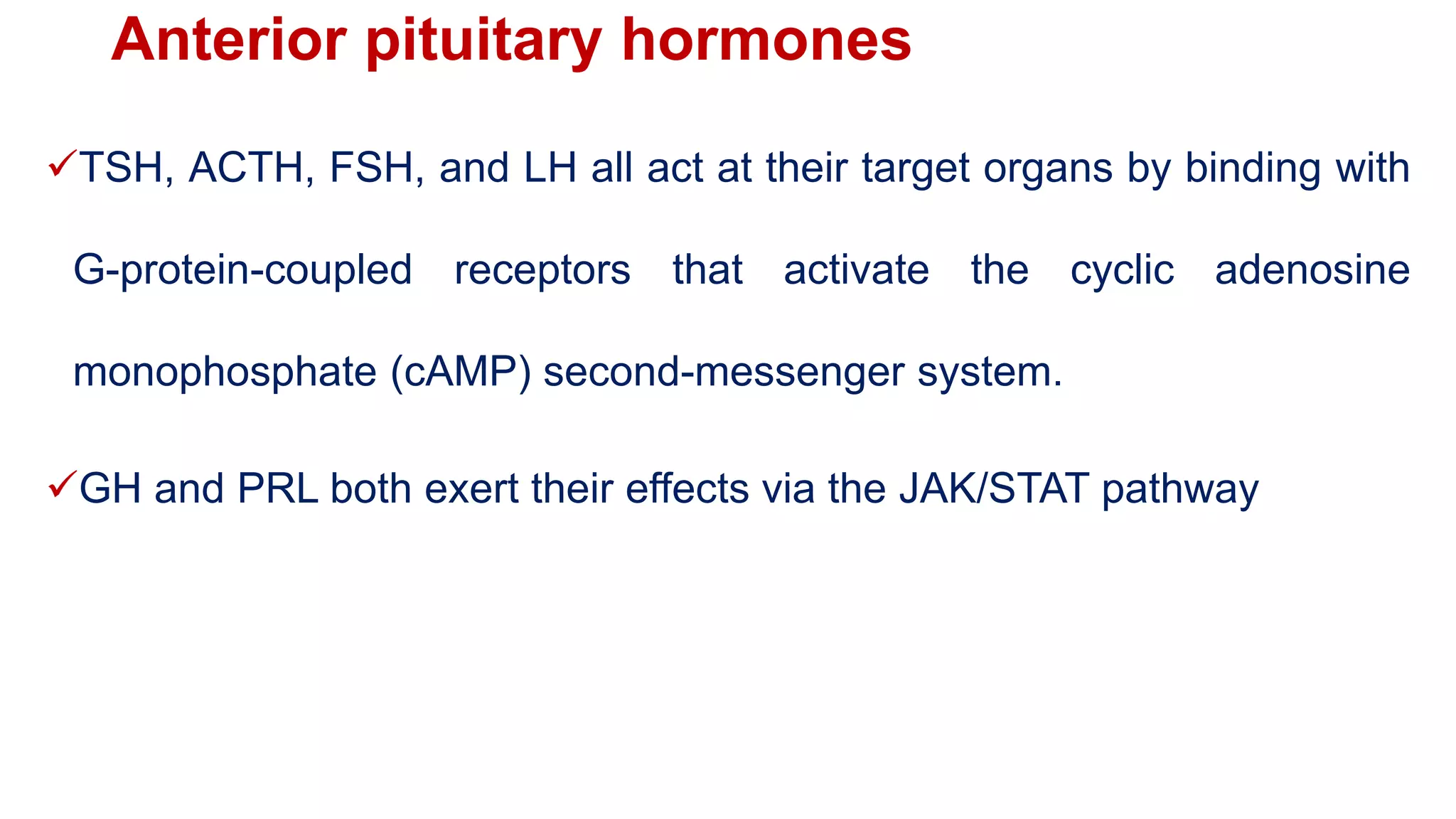 Anterior pituitary hormones

✓TSH, ACTH, FSH, and LH all act at their target organs by binding with G-protein-coupled receptors that activate the cyclic adenosine monophosphate (cAMP) second-messenger system.

✓GH and PRL both exert their effects via the JAK/STAT pathway